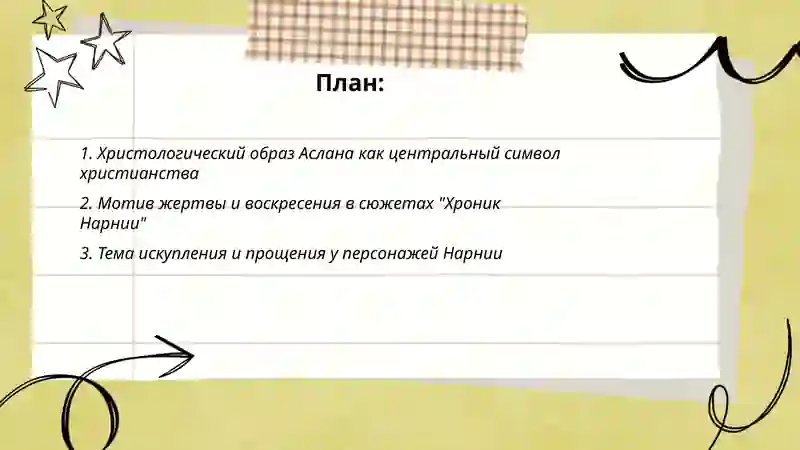 План:

1. Христологический образ Аслана как центральный символ христианства

2. Мотив жертвы и воскресения в сюжетах "Хроник Нарнии"

3. Тема искупления и прощения у персонажей Нарнии